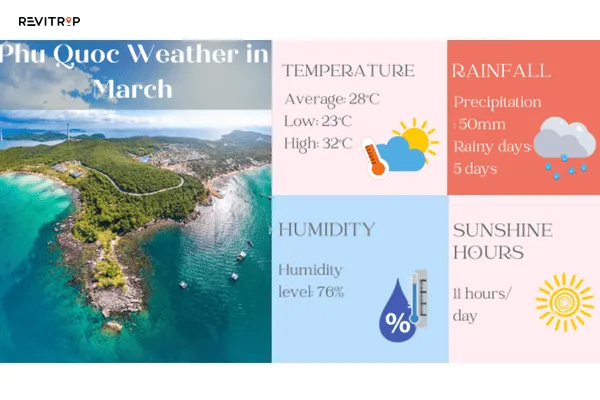 REVITRIP

Phu Quoc Weather in March

TEMPERATURE

Average: 28°C
Low: 23°C
High: 32°C

RAINFALL

Precipitation : 50mm
Rainy days: 5 days

HUMIDITY

Humidity level: 76%

%

SUNSHINE HOURS

11 hours/ day